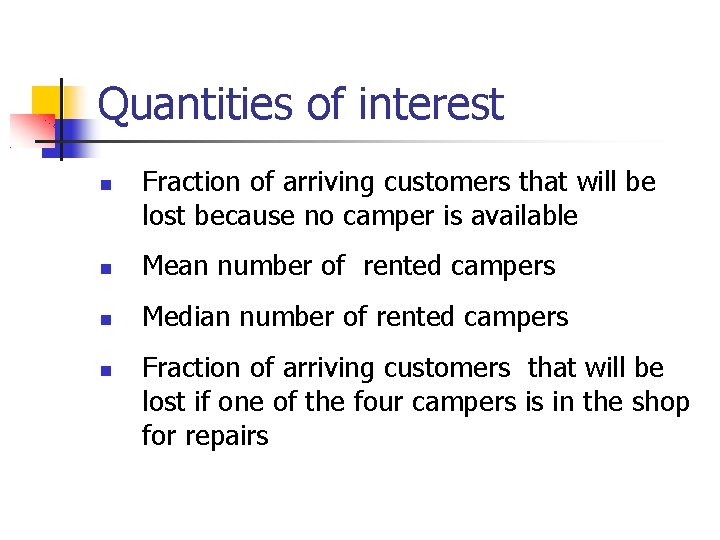 Quantities of interest

- Fraction of arriving customers that will be lost because no camper is available
- Mean number of rented campers
- Median number of rented campers
- Fraction of arriving customers that will be lost if one of the four campers is in the shop for repairs